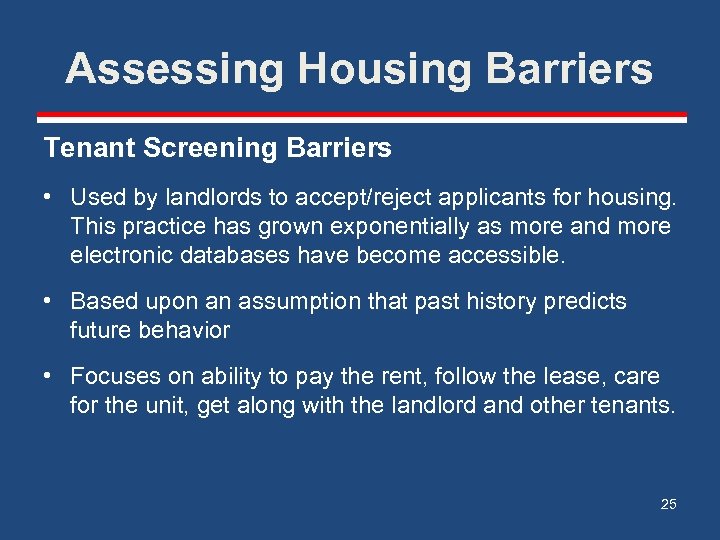 Assessing Housing Barriers

Tenant Screening Barriers

• Used by landlords to accept/reject applicants for housing. This practice has grown exponentially as more and more electronic databases have become accessible.

• Based upon an assumption that past history predicts future behavior

• Focuses on ability to pay the rent, follow the lease, care for the unit, get along with the landlord and other tenants.

25